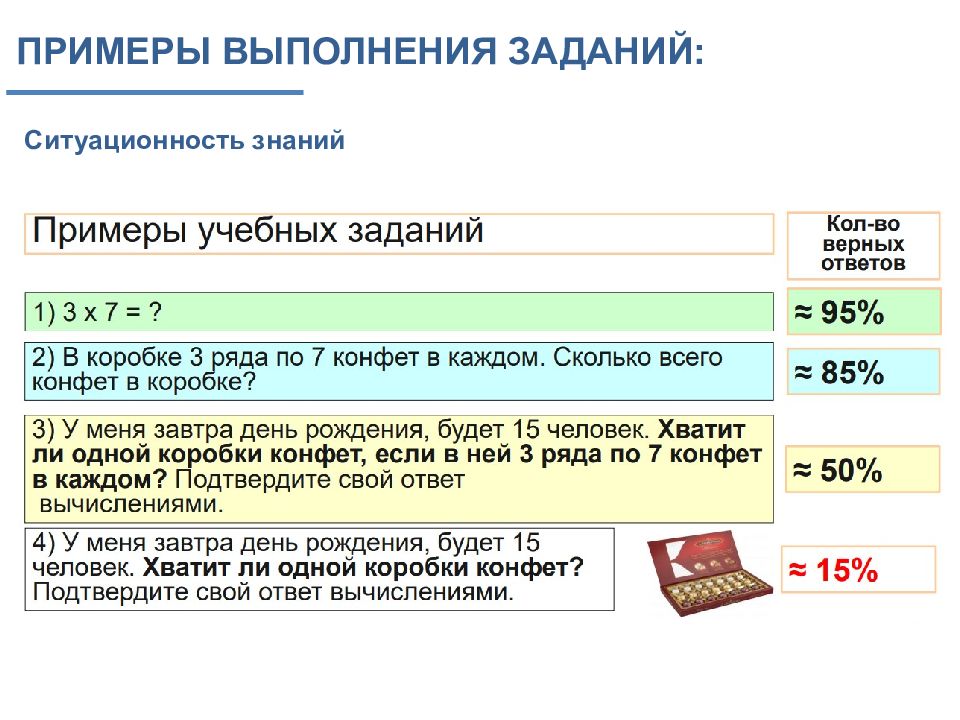 ПРИМЕРЫ ВЫПОЛНЕНИЯ ЗАДАНИЙ:

Ситуационность знаний

Примеры учебных заданий

Кол-во верных ответов

1) 3 х 7 = ?

≈ 95%

2) В коробке 3 ряда по 7 конфет в каждом. Сколько всего конфет в коробке?

≈ 85%

3) У меня завтра день рождения, будет 15 человек. Хватит ли одной коробки конфет, если в ней 3 ряда по 7 конфет в каждом? Подтвердите свой ответ вычислениями.

≈ 50%

4) У меня завтра день рождения, будет 15 человек. Хватит ли одной коробки конфет? Подтвердите свой ответ вычислениями.

≈ 15%